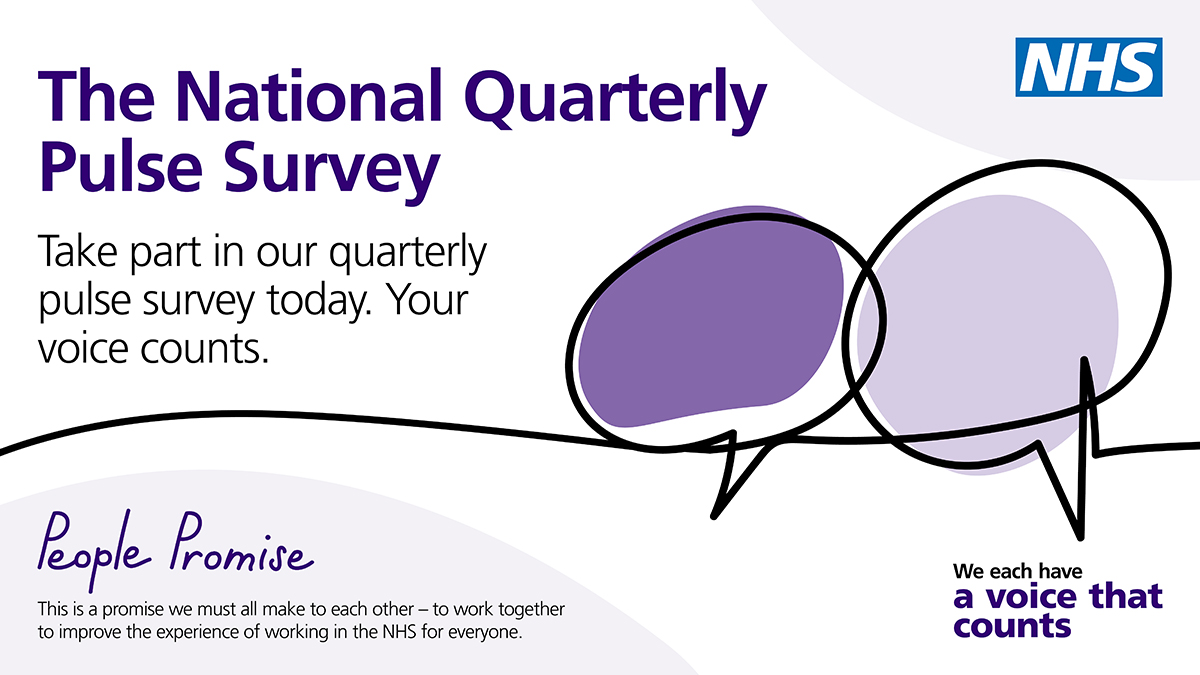 NHS

The National Quarterly Pulse Survey

Take part in our quarterly pulse survey today. Your voice counts.

People Promise

This is a promise we must all make to each other – to work together to improve the experience of working in the NHS for everyone.

We each have a voice that counts